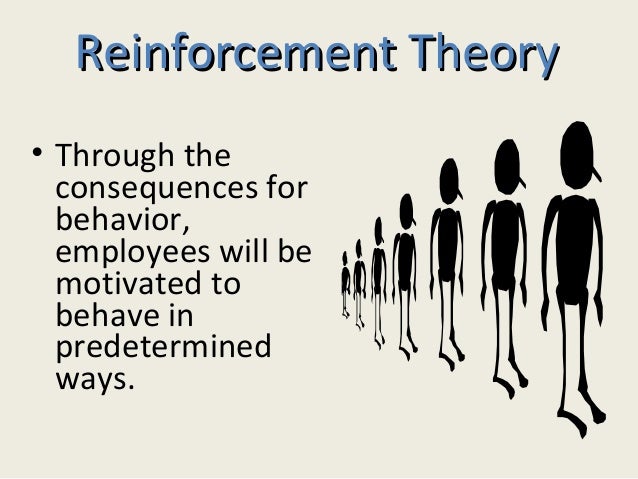 Reinforcement Theory

• Through the consequences for behavior, employees will be motivated to behave in predetermined ways.